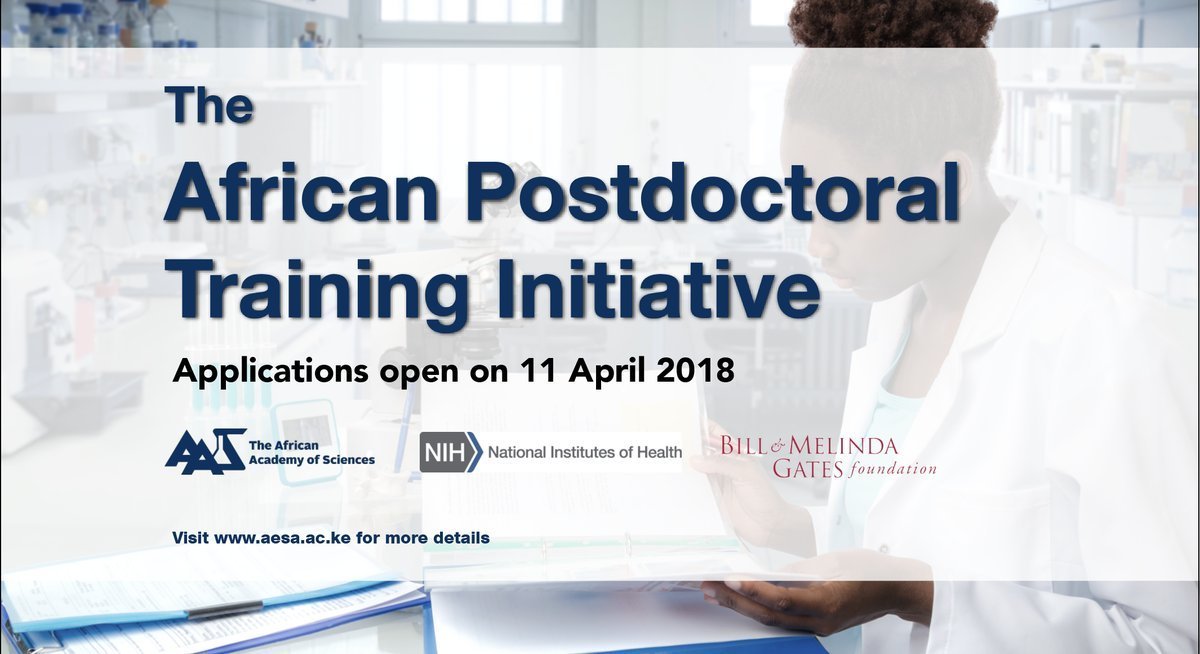 The
African Postdoctoral Training Initiative

Applications open on 11 April 2018

AAS The African Academy of Sciences

NIH National Institutes of Health

BILL & MELINDA GATES foundation

Visit www.aesa.ac.ke for more details